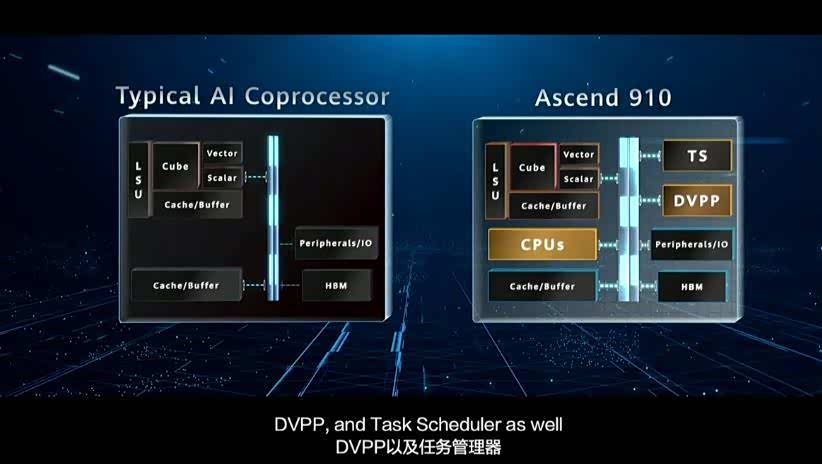 Typical AI Coprocessor

LSU

Cube

Vector

Scalar

Cache/Buffer

Peripherals/IO

Cache/Buffer

HBM

Ascend 910

LSU

Cube

Vector

Scalar

Cache/Buffer

TS

DVPP

CPUs

Peripherals/IO

Cache/Buffer

HBM

DVPP, and Task Scheduler as well
DVPP以及任务管理器